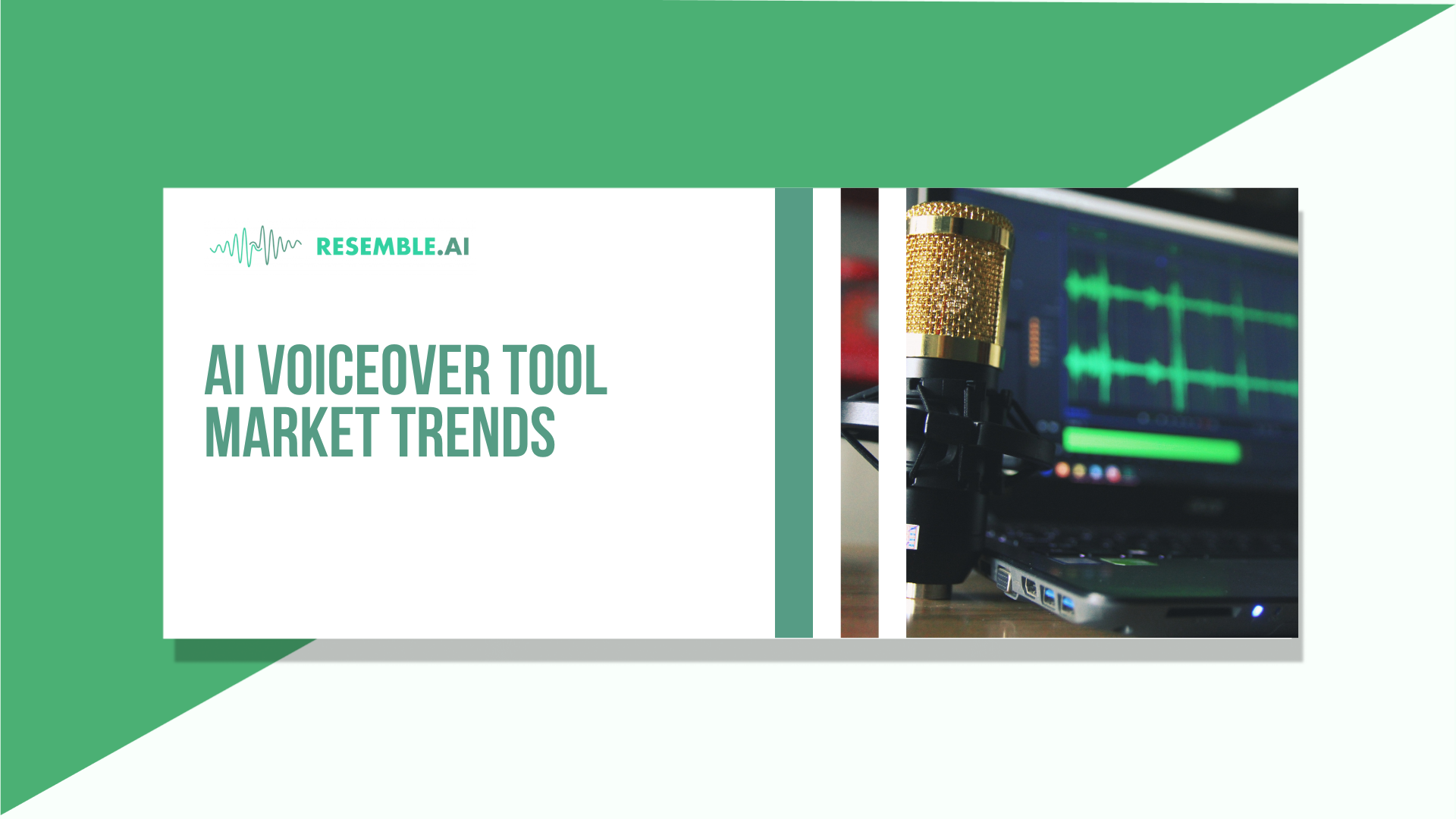 RESEMBLE.AI

AI VOICEOVER TOOL MARKET TRENDS